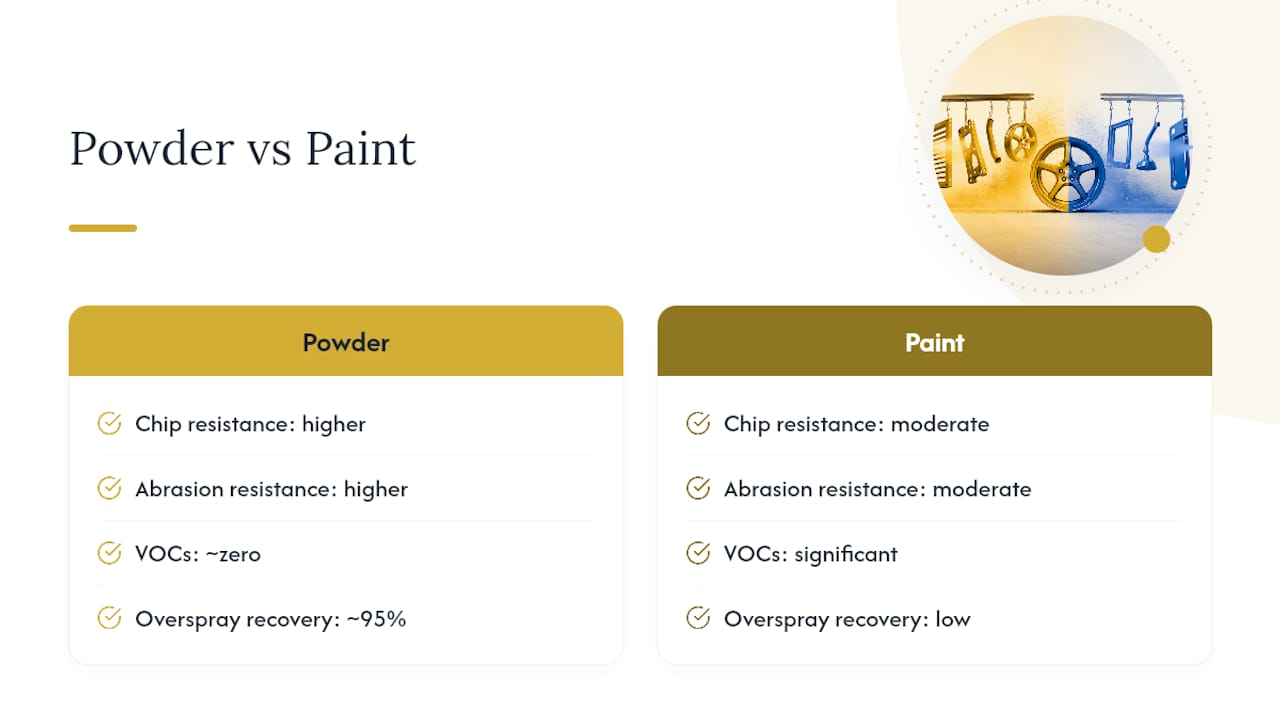 Powder vs Paint

Powder

Chip resistance: higher

Abrasion resistance: higher

VOCs: ~zero

Overspray recovery: ~95%

Paint

Chip resistance: moderate

Abrasion resistance: moderate

VOCs: significant

Overspray recovery: low